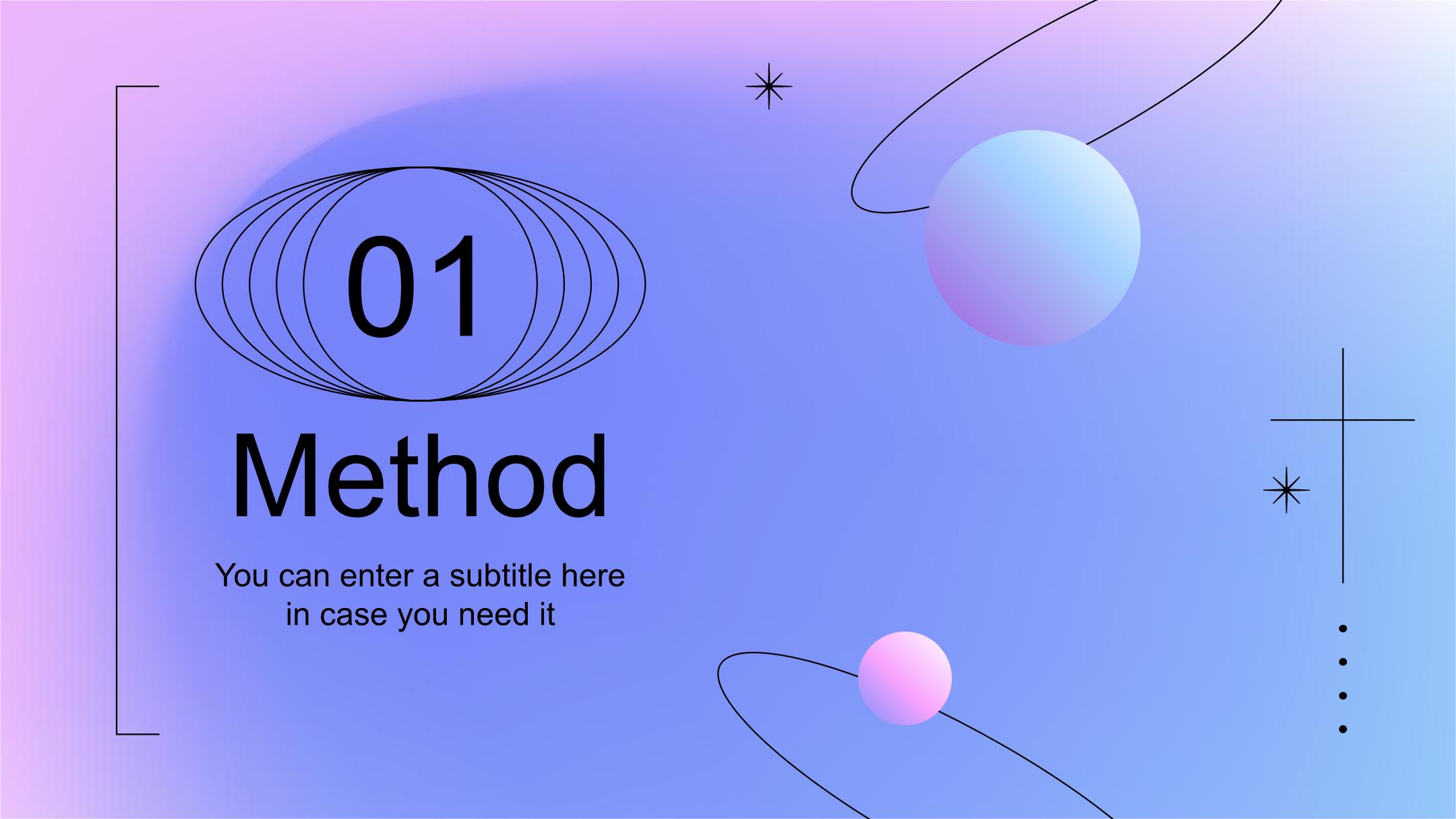 01

Method

You can enter a subtitle here in case you need it